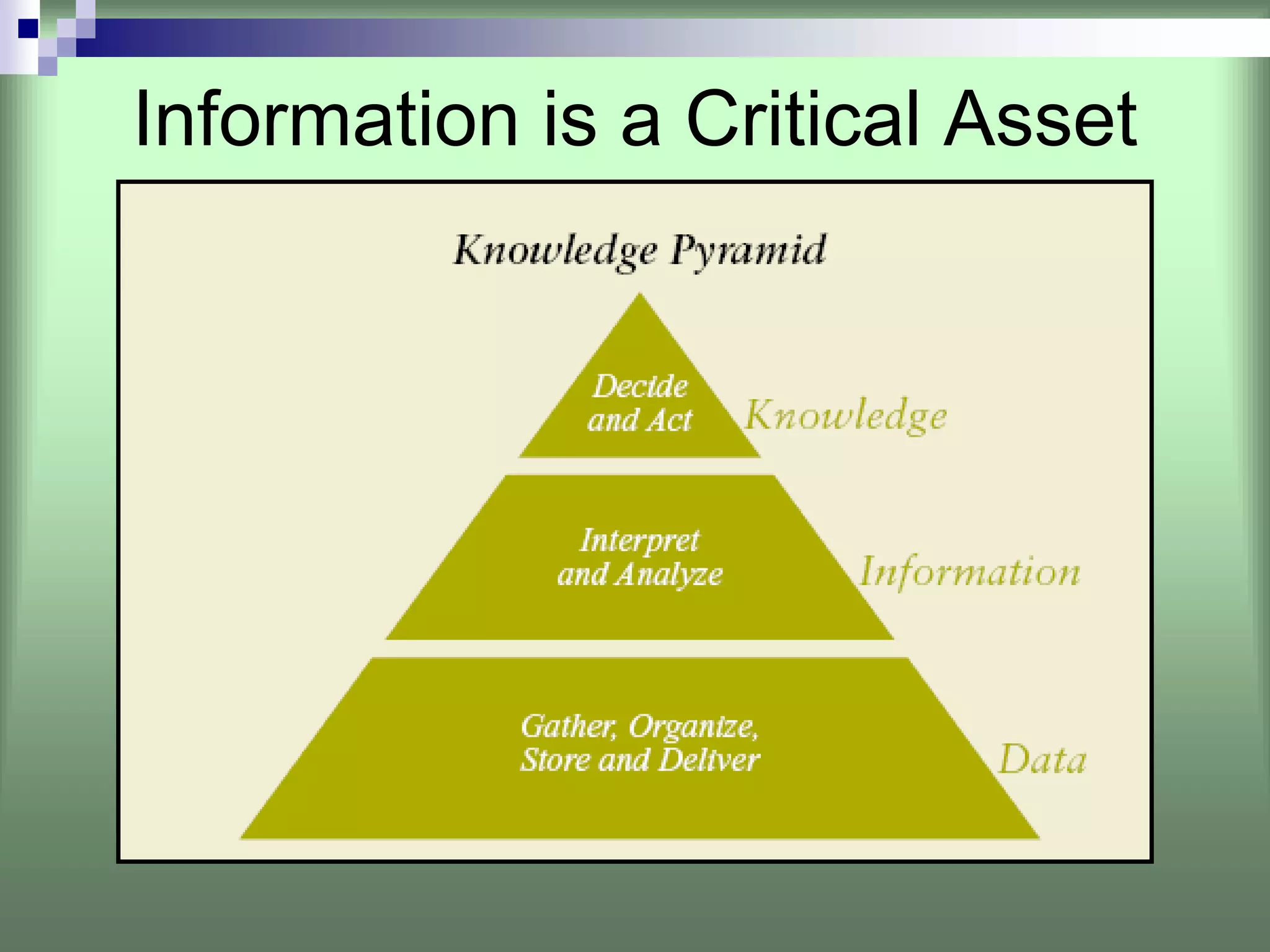 Information is a Critical Asset

Knowledge Pyramid

Decide and Act

Knowledge

Interpret and Analyze

Information

Gather, Organize, Store and Deliver

Data